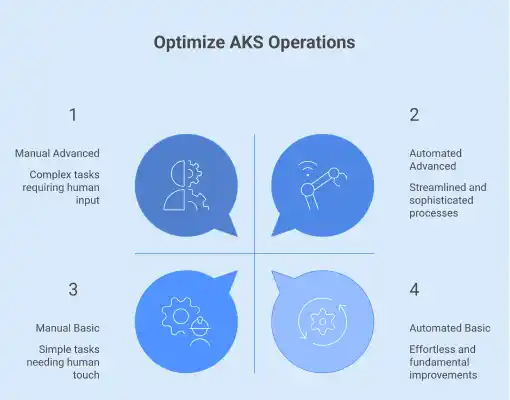 Optimize AKS Operations

1

Manual Advanced

Complex tasks requiring human input

2

Automated Advanced

Streamlined and sophisticated processes

3

Manual Basic

Simple tasks needing human touch

4

Automated Basic

Effortless and fundamental improvements